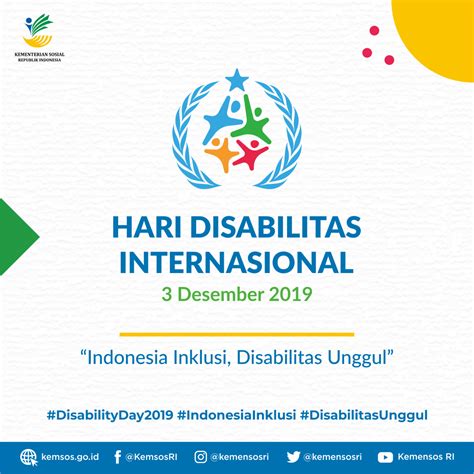 KEMENTERIAN SOSIAL
REPUBLIK INDONESIA

HARI DISABILITAS INTERNASIONAL
3 Desember 2019

“Indonesia Inklusi, Disabilitas Unggul”

#DisabilityDay2019 #IndonesiaInklusi #DisabilitasUnggul

kemsos.go.id @KemsosRI @kemensosri @kemensosri Kemensos RI